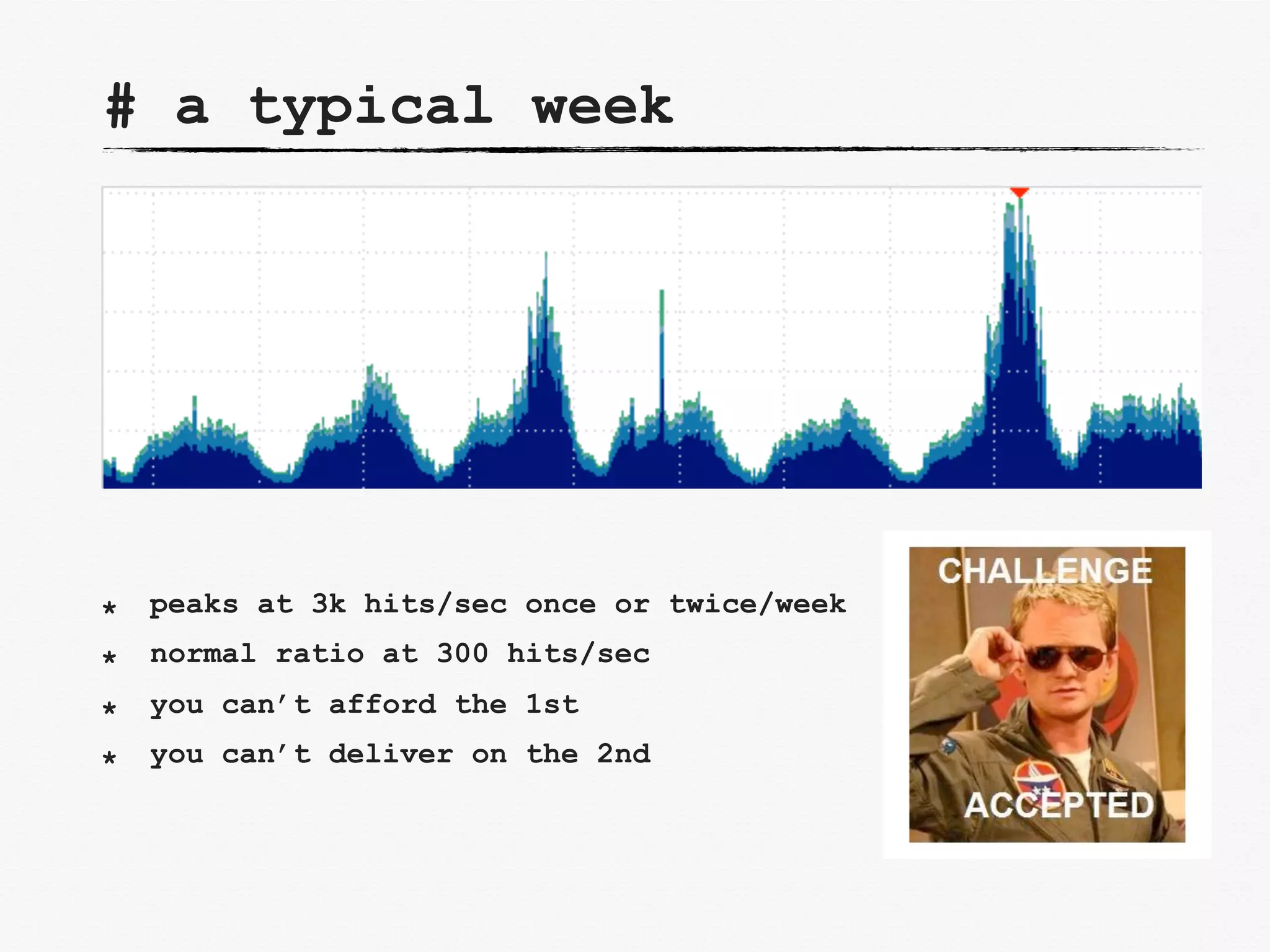 # a typical week

* peaks at 3k hits/sec once or twice/week
* normal ratio at 300 hits/sec
* you can't afford the 1st
* you can't deliver on the 2nd

CHALLENGE
ACCEPTED